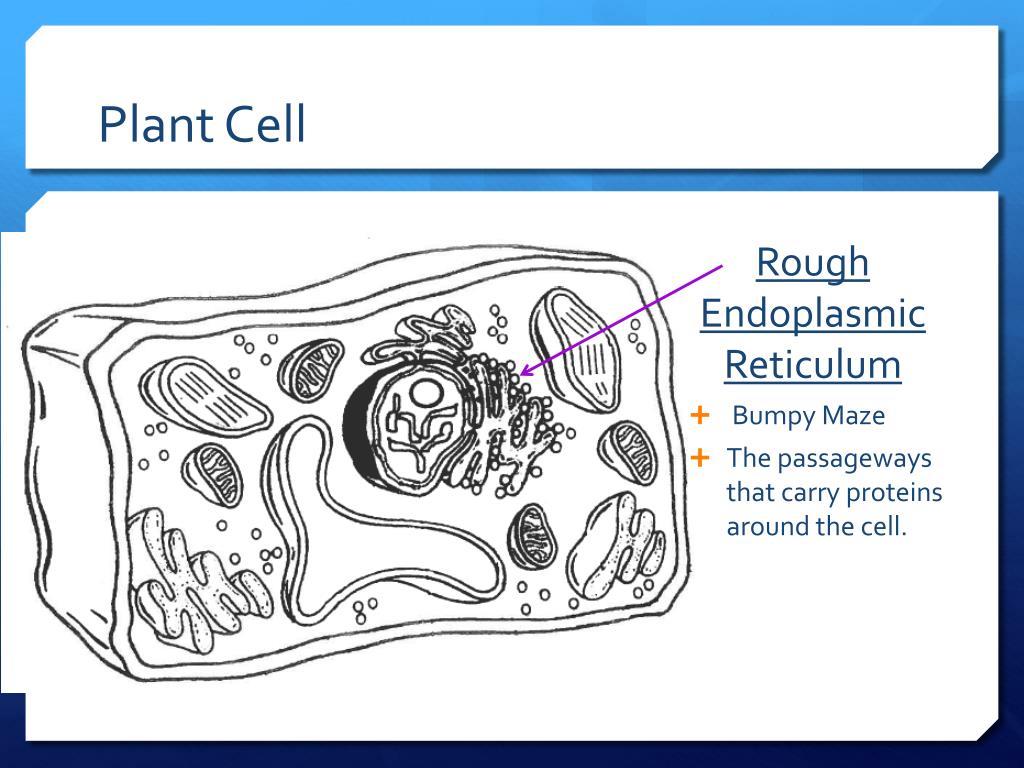 Plant Cell

Rough Endoplasmic Reticulum

+ Bumpy Maze
+ The passageways that carry proteins around the cell.